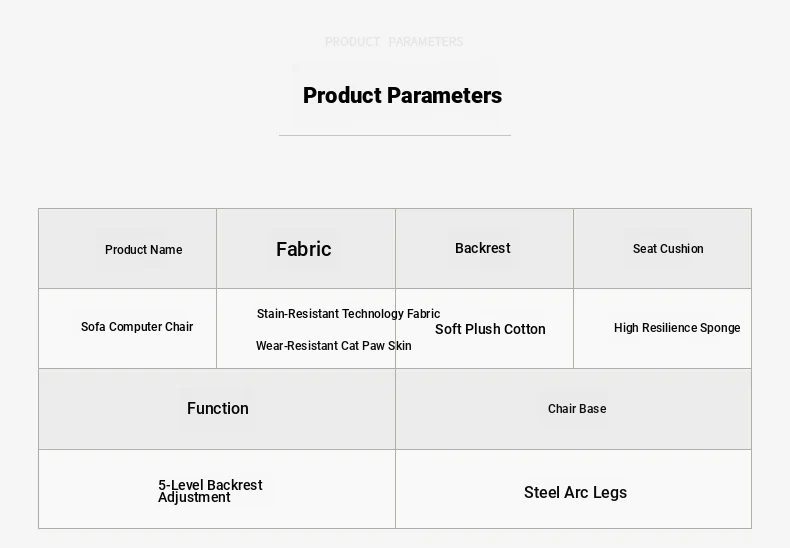 PRODUCT PARAMETERS

Product Parameters

| Product Name | Fabric | Backrest | Seat Cushion |
|---|---|---|---|
| Sofa Computer Chair | Stain-Resistant Technology Fabric Wear-Resistant Cat Paw Skin | Soft Plush Cotton | High Resilience Sponge |

| Function | Chair Base |
|---|---|
| 5-Level Backrest Adjustment | Steel Arc Legs |